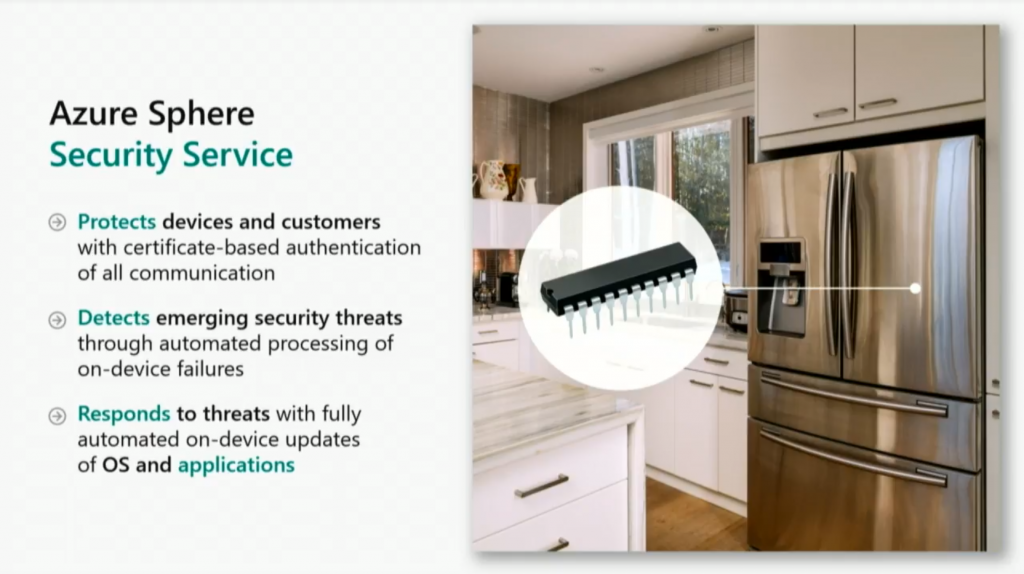 Azure Sphere
Security Service

Protects devices and customers with certificate-based authentication of all communication

Detects emerging security threats through automated processing of on-device failures

Responds to threats with fully automated on-device updates of OS and applications